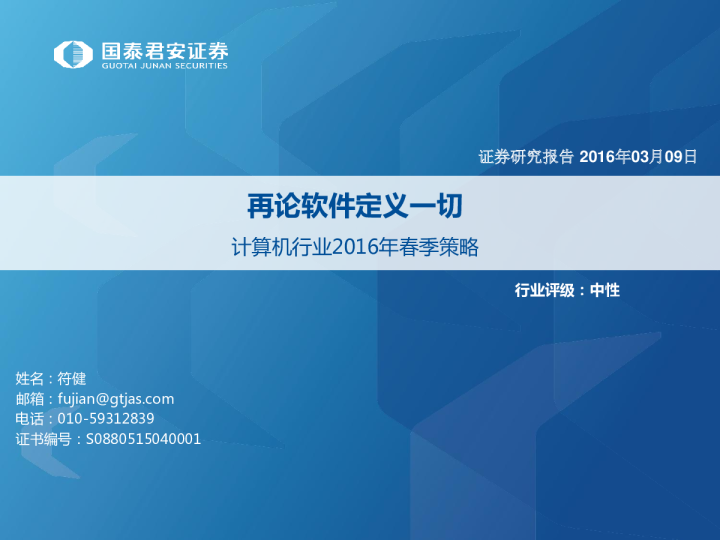 国泰君安证券
GUOTAI JUNAN SECURITIES

证券研究报告 2016年03月09日

再论软件定义一切

计算机行业2016年春季策略

行业评级：中性

姓名：符健
邮箱：fujian@gtjas.com
电话：010-59312839
证书编号：S0880515040001